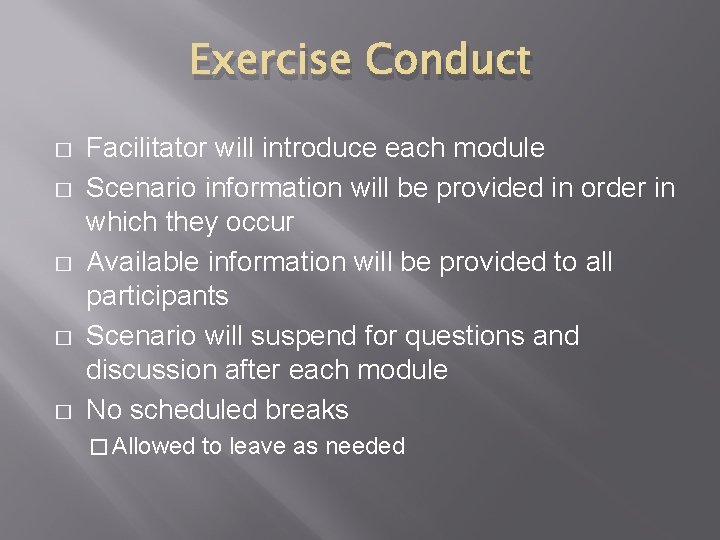 Exercise Conduct

□ Facilitator will introduce each module
□ Scenario information will be provided in order in which they occur
□ Available information will be provided to all participants
□ Scenario will suspend for questions and discussion after each module
□ No scheduled breaks
□ Allowed to leave as needed